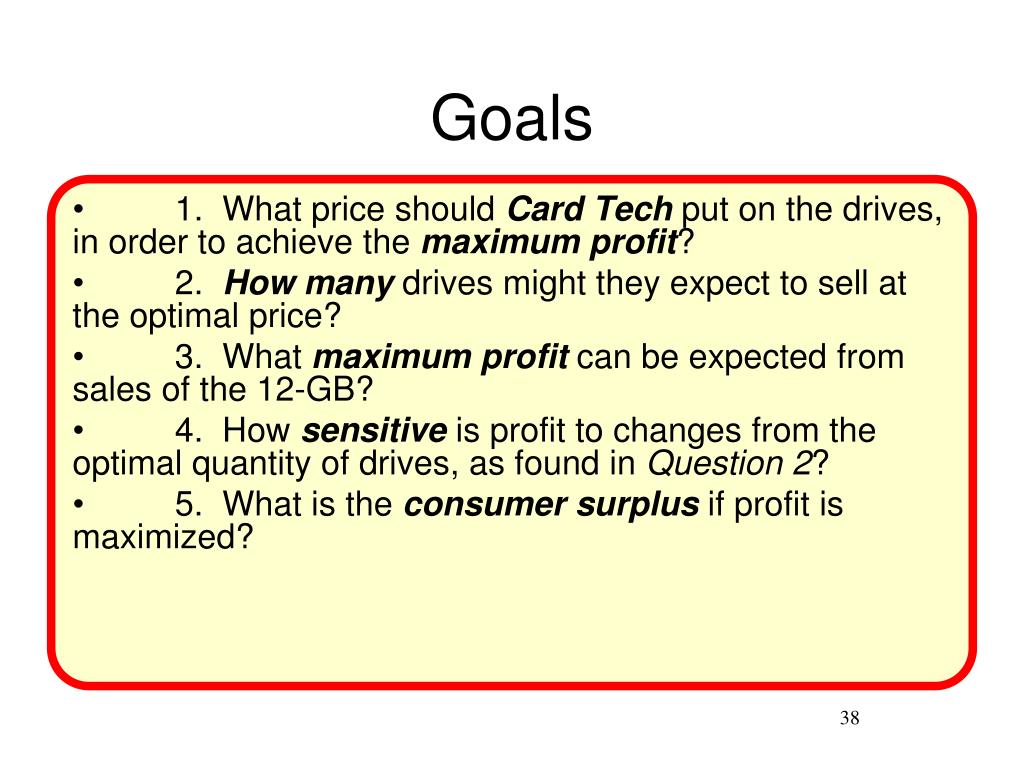 Goals

• 1. What price should Card Tech put on the drives, in order to achieve the maximum profit?

• 2. How many drives might they expect to sell at the optimal price?

• 3. What maximum profit can be expected from sales of the 12-GB?

• 4. How sensitive is profit to changes from the optimal quantity of drives, as found in Question 2?

• 5. What is the consumer surplus if profit is maximized?

38